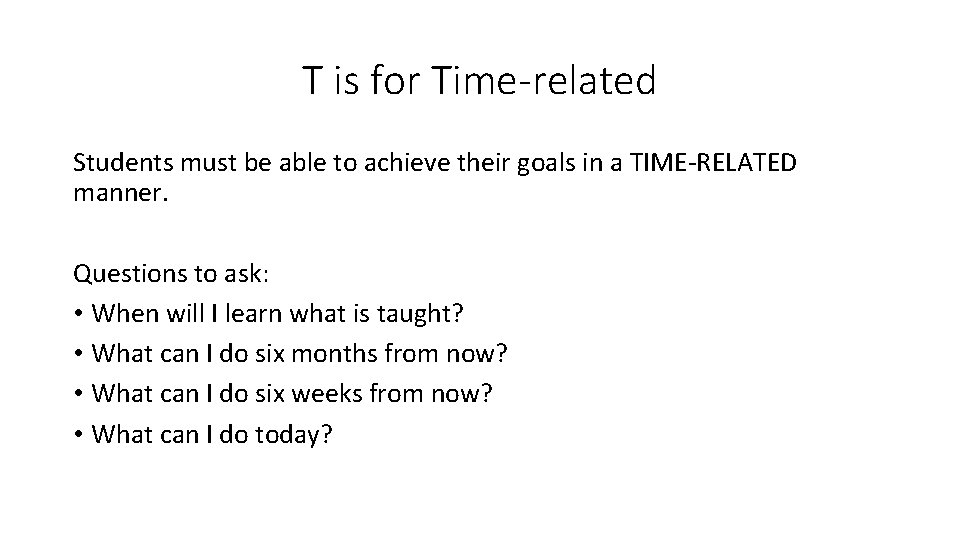 T is for Time-related

Students must be able to achieve their goals in a TIME-RELATED manner.

Questions to ask:
• When will I learn what is taught?
• What can I do six months from now?
• What can I do six weeks from now?
• What can I do today?